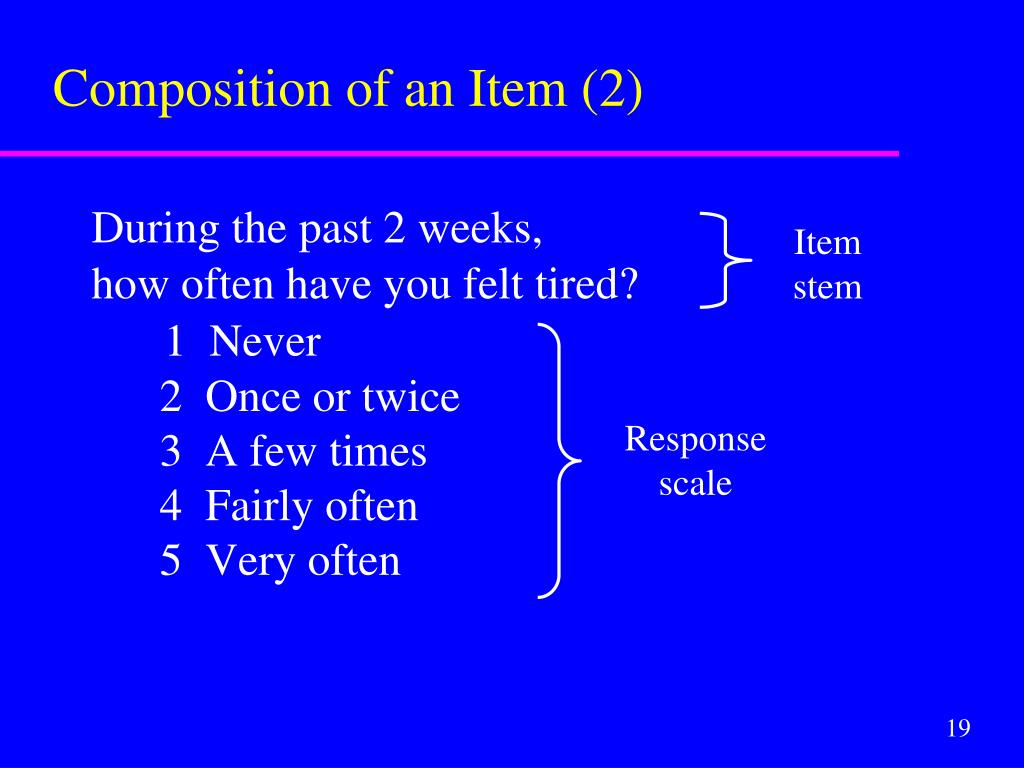 Composition of an Item (2)

During the past 2 weeks,
how often have you felt tired?

Item
stem

1 Never
2 Once or twice
3 A few times
4 Fairly often
5 Very often

Response
scale

19